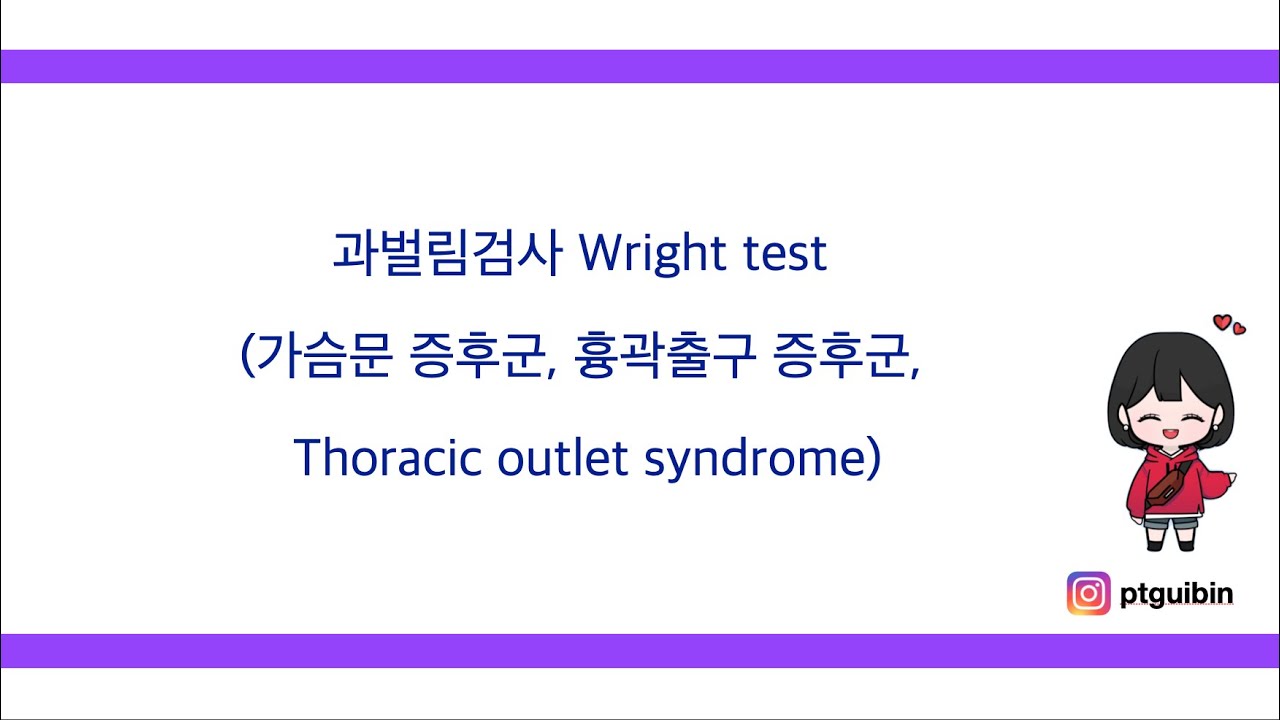 과벌림검사 Wright test

(가슴문 증후군, 흉곽출구 증후군,

Thoracic outlet syndrome)

ptguibin